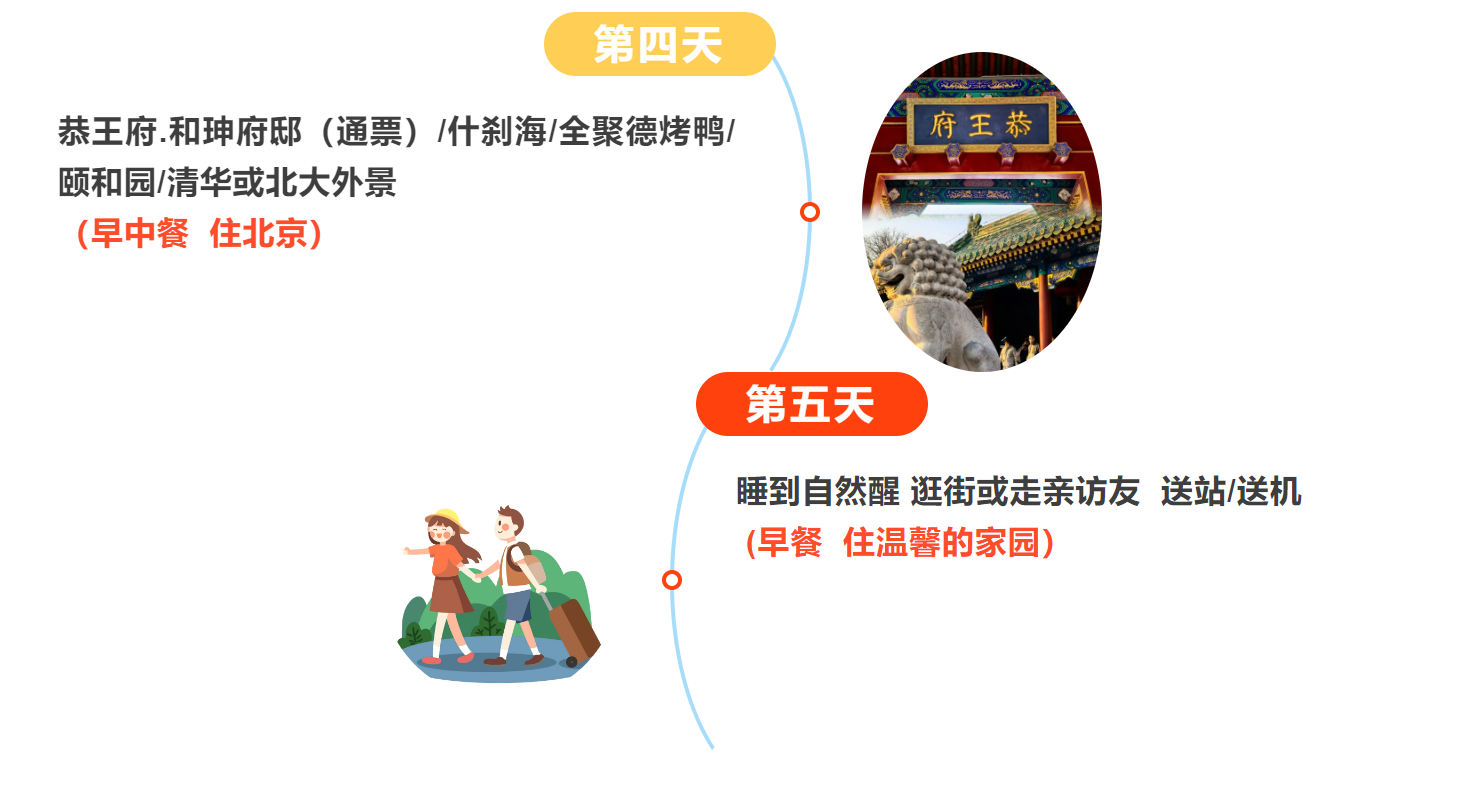 第四天

恭王府.和珅府邸（通票）/什刹海/全聚德烤鸭/颐和园/清华或北大外景
（早中餐 住北京）

府王恭

第五天

睡到自然醒 逛街或走亲访友 送站/送机
（早餐 住温馨的家园）